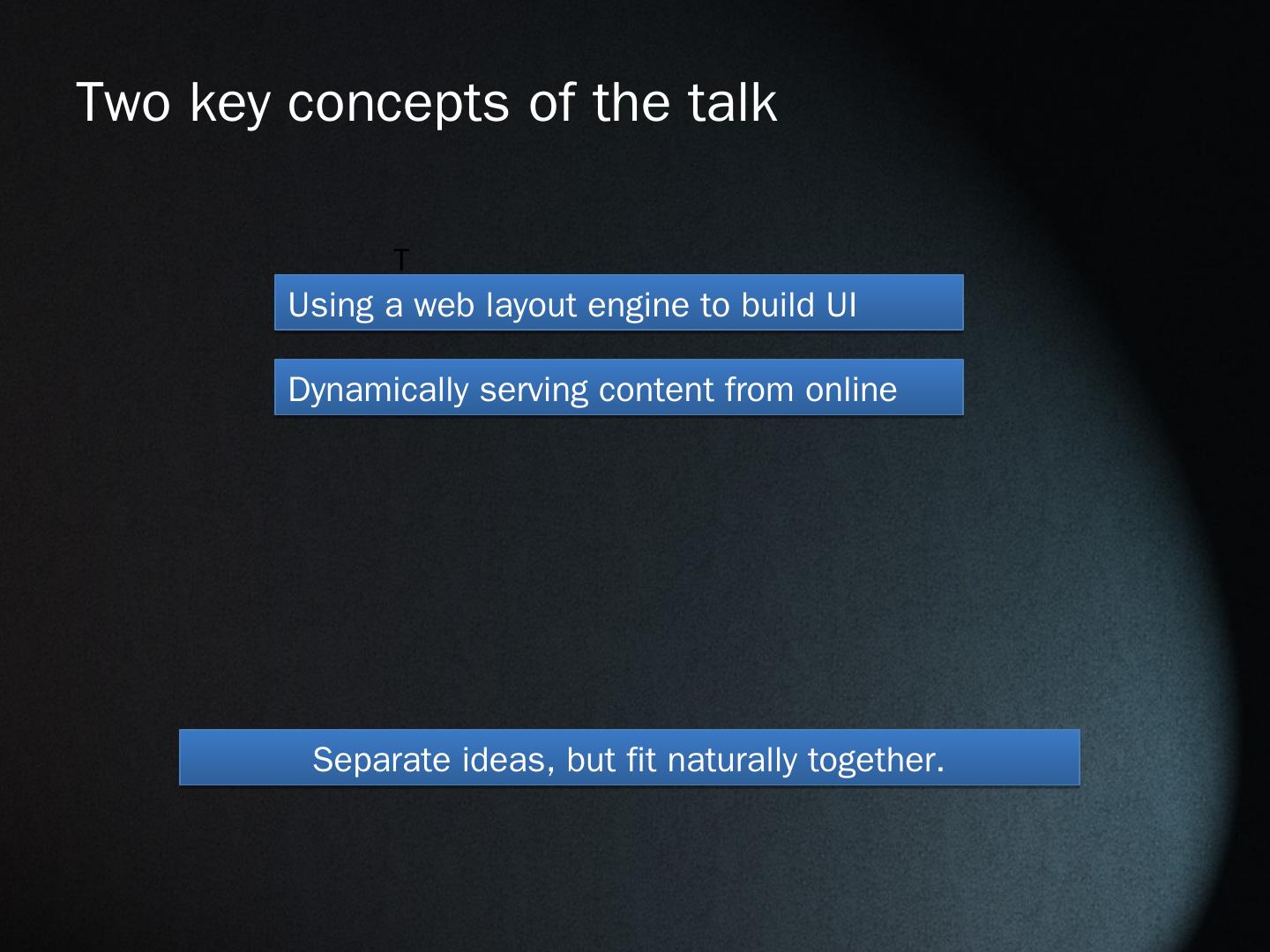 Two key concepts of the talk

T

Using a web layout engine to build UI

Dynamically serving content from online

Separate ideas, but fit naturally together.